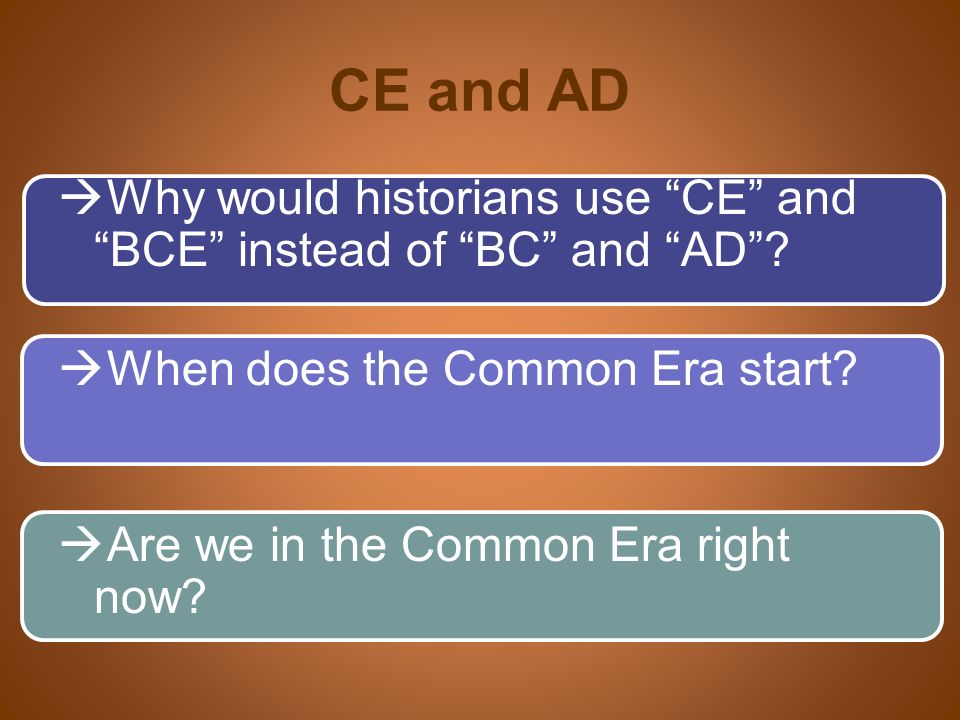 CE and AD

→Why would historians use “CE” and “BCE” instead of “BC” and “AD”?

→When does the Common Era start?

→Are we in the Common Era right now?